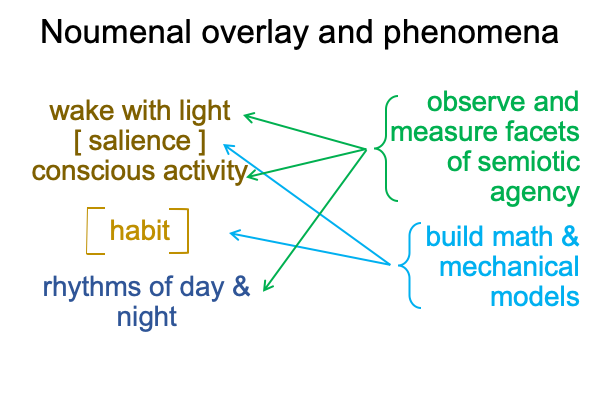 Noumenal overlay and phenomena

wake with light
[ salience ]
conscious activity

habit

rhythms of day & night

observe and measure facets of semiotic agency

build math & mechanical models